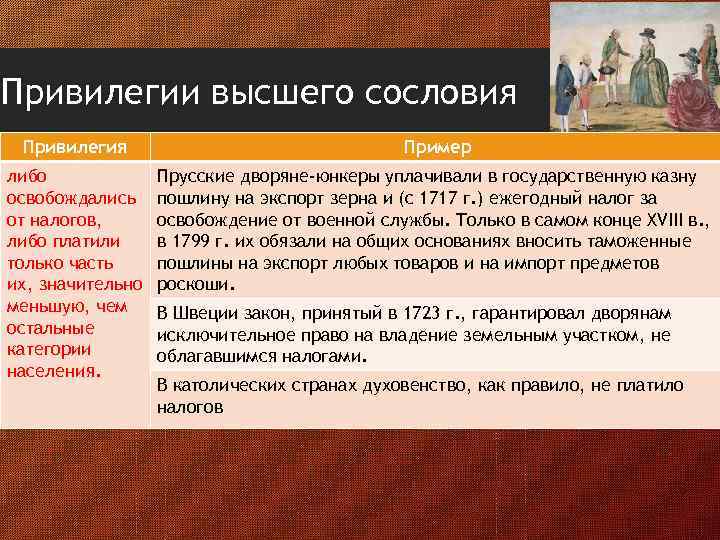 Привилегии высшего сословия

| Привилегия | Пример |
|---|---|
| либо освобождались от налогов, либо платили только часть их, значительно меньшую, чем остальные категории населения. | Прусские дворяне-юнкеры уплачивали в государственную казну пошлину на экспорт зерна и (с 1717 г.) ежегодный налог за освобождение от военной службы. Только в самом конце XVIII в., в 1799 г. их обязали на общих основаниях вносить таможенные пошлины на экспорт любых товаров и на импорт предметов роскоши. |
| | В Швеции закон, принятый в 1723 г., гарантировал дворянам исключительное право на владение земельным участком, не облагавшимся налогами. |
| | В католических странах духовенство, как правило, не платило налогов |